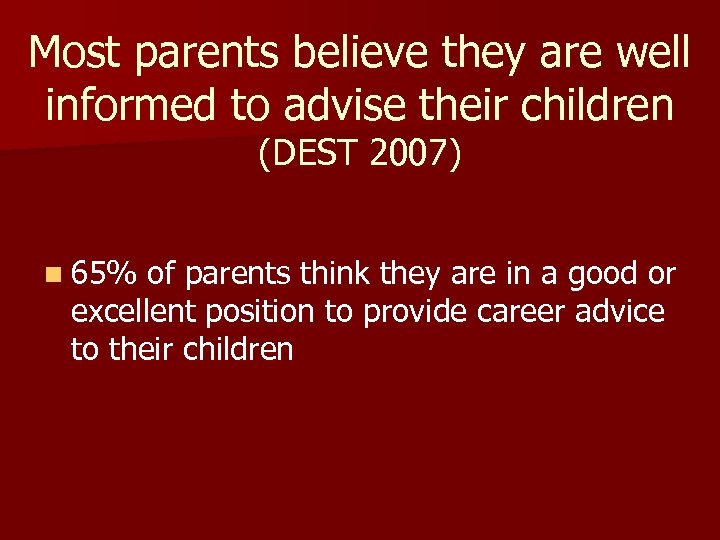 Most parents believe they are well informed to advise their children
(DEST 2007)

65% of parents think they are in a good or excellent position to provide career advice to their children